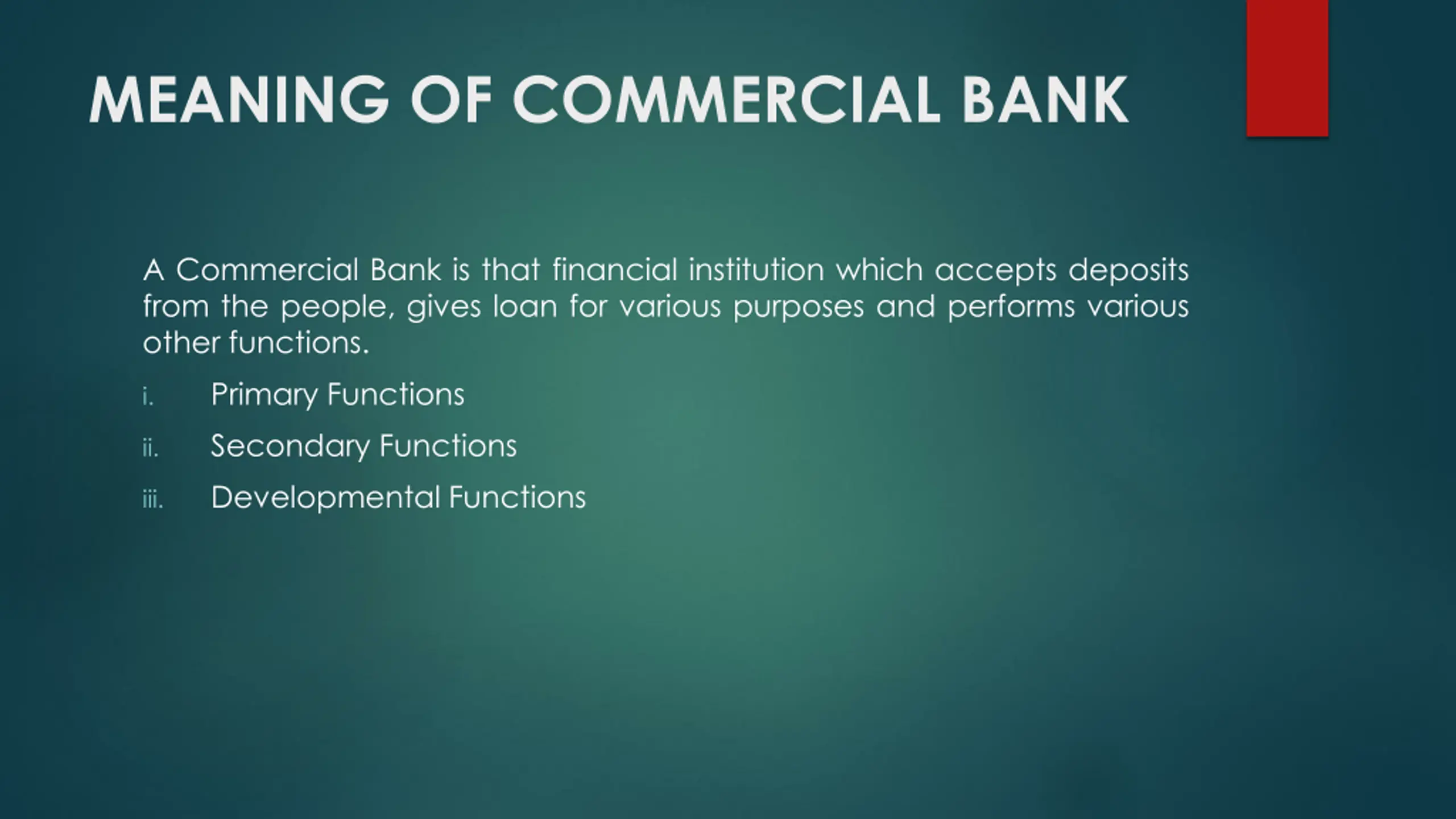 MEANING OF COMMERCIAL BANK

A Commercial Bank is that financial institution which accepts deposits from the people, gives loan for various purposes and performs various other functions.

i. Primary Functions

ii. Secondary Functions

iii. Developmental Functions